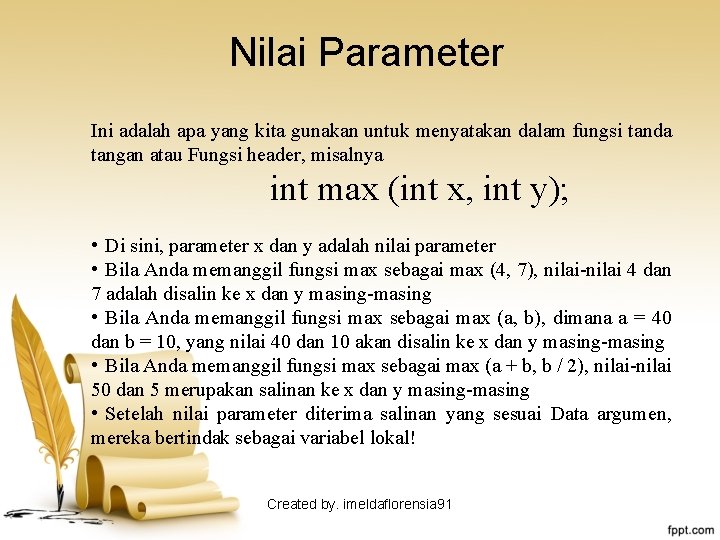 Nilai Parameter

Ini adalah apa yang kita gunakan untuk menyatakan dalam fungsi tanda tangan atau Fungsi header, misalnya

int max (int x, int y);

• Di sini, parameter x dan y adalah nilai parameter
• Bila Anda memanggil fungsi max sebagai max (4, 7), nilai-nilai 4 dan 7 adalah disalin ke x dan y masing-masing
• Bila Anda memanggil fungsi max sebagai max (a, b), dimana a = 40 dan b = 10, yang nilai 40 dan 10 akan disalin ke x dan y masing-masing
• Bila Anda memanggil fungsi max sebagai max (a + b, b / 2), nilai-nilai 50 dan 5 merupakan salinan ke x dan y masing-masing
• Setelah nilai parameter diterima salinan yang sesuai Data argumen, mereka bertindak sebagai variabel lokal!

Created by. imeldaflorensia91

fppt.com